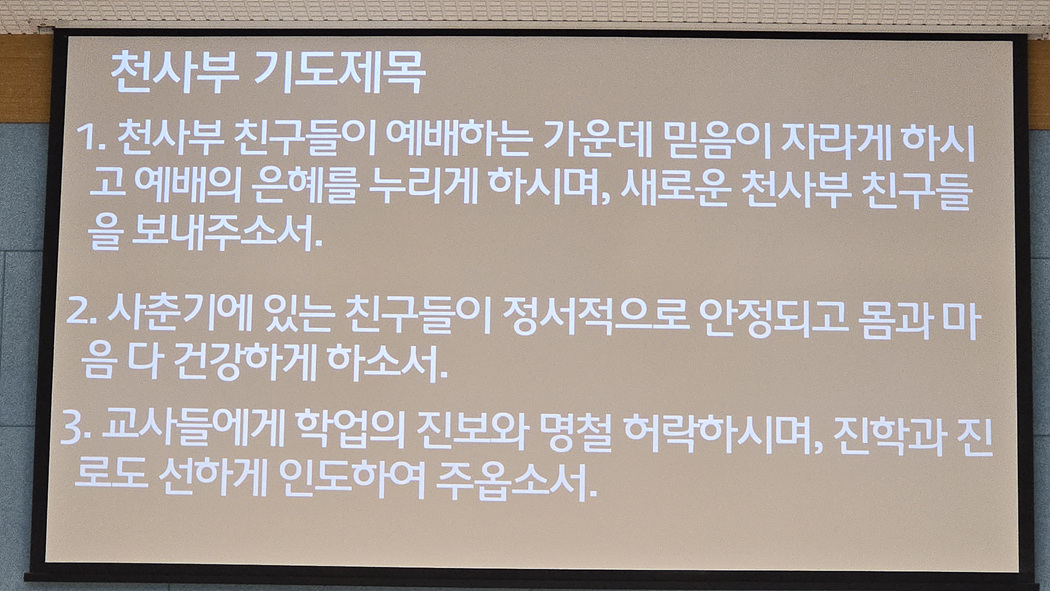 천사부 기도제목

1. 천사부 친구들이 예배하는 가운데 믿음이 자라게 하시고 예배의 은혜를 누리게 하시며, 새로운 천사부 친구들을 보내주소서.

2. 사춘기에 있는 친구들이 정서적으로 안정되고 몸과 마음 다 건강하게 하소서.

3. 교사들에게 학업의 진보와 명철 허락하시며, 진학과 진로도 선하게 인도하여 주옵소서.